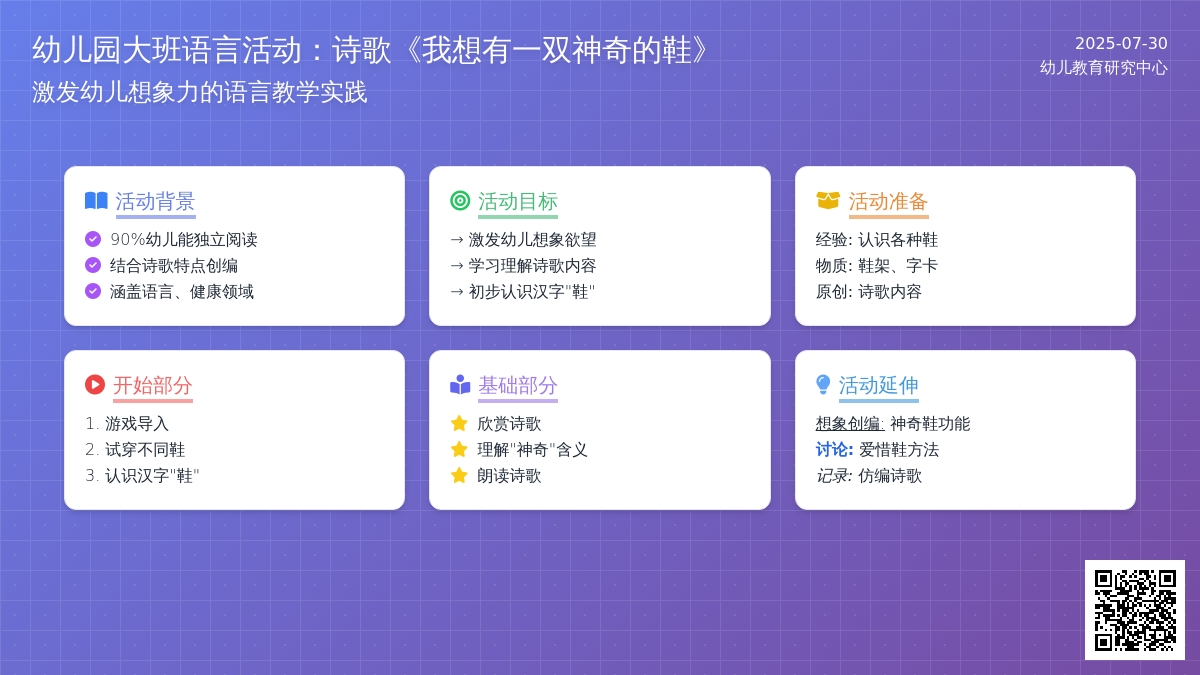 幼儿园大班语言活动：诗歌《我想有一双神奇的鞋》

激发幼儿想象力的语言教学实践

2025-07-30
幼儿教育研究中心

活动背景
90%幼儿能独立阅读
结合诗歌特点创编
涵盖语言、健康领域

活动目标
→ 激发幼儿想象欲望
→ 学习理解诗歌内容
→ 初步认识汉字"鞋"

活动准备
经验: 认识各种鞋
物质: 鞋架、字卡
原创: 诗歌内容

开始部分
1. 游戏导入
2. 试穿不同鞋
3. 认识汉字"鞋"

基础部分
欣赏诗歌
理解"神奇"含义
朗读诗歌

活动延伸
想象创编: 神奇鞋功能
讨论: 爱惜鞋方法
记录: 仿编诗歌